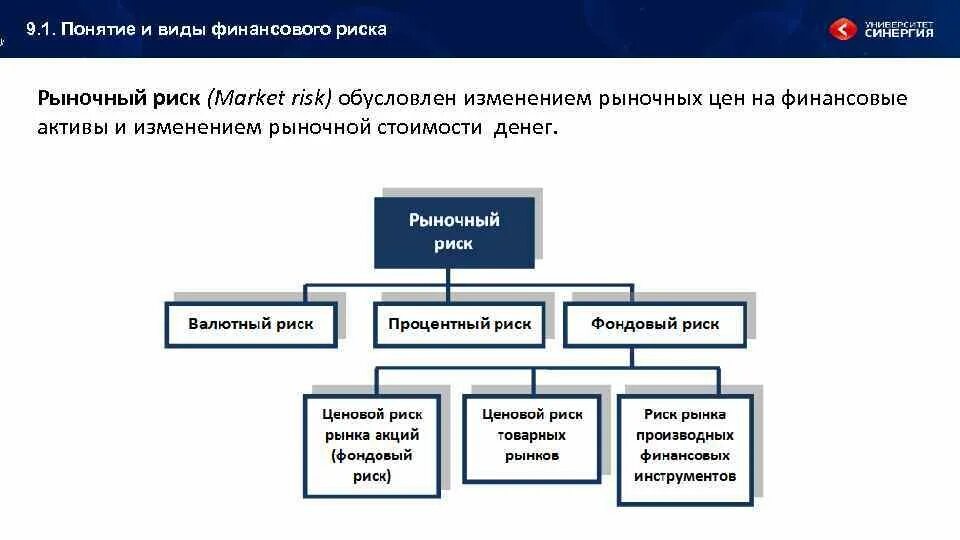 9.1. Понятие и виды финансового риска

УНИВЕРСИТЕТ СИНЕРГИЯ

Рыночный риск (Market risk) обусловлен изменением рыночных цен на финансовые активы и изменением рыночной стоимости денег.

Рыночный риск

Валютный риск

Процентный риск

Фондовый риск

Ценовой риск рынка акций (фондовый риск)

Ценовой риск товарных рынков

Риск рынка производных финансовых инструментов